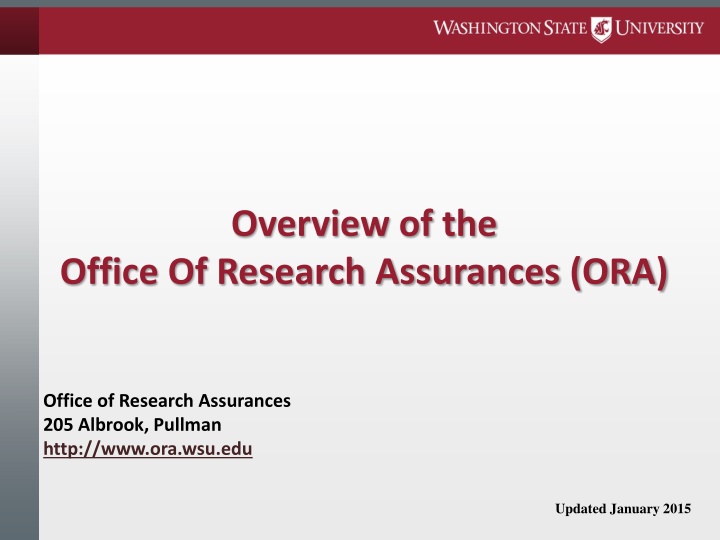 WASHINGTON STATE UNIVERSITY

Overview of the
Office Of Research Assurances (ORA)

Office of Research Assurances
205 Albrook, Pullman
http://www.ora.wsu.edu

Updated January 2015